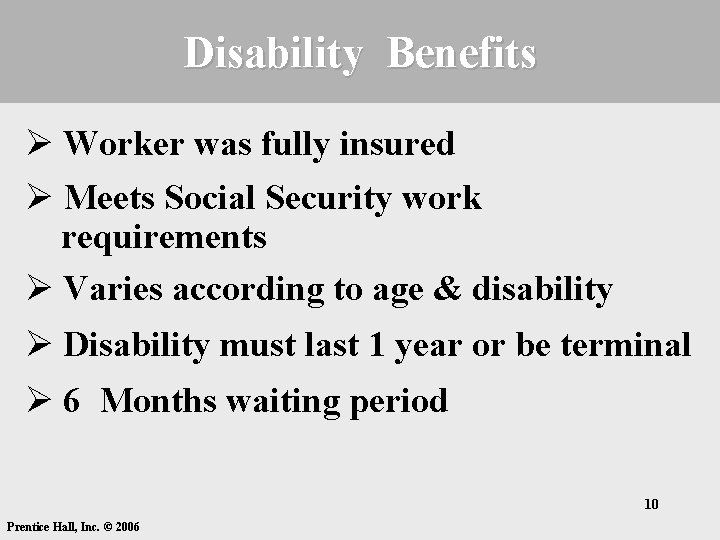 Disability Benefits

➢ Worker was fully insured

➢ Meets Social Security work requirements

➢ Varies according to age & disability

➢ Disability must last 1 year or be terminal

➢ 6 Months waiting period

10

Prentice Hall, Inc. © 2006